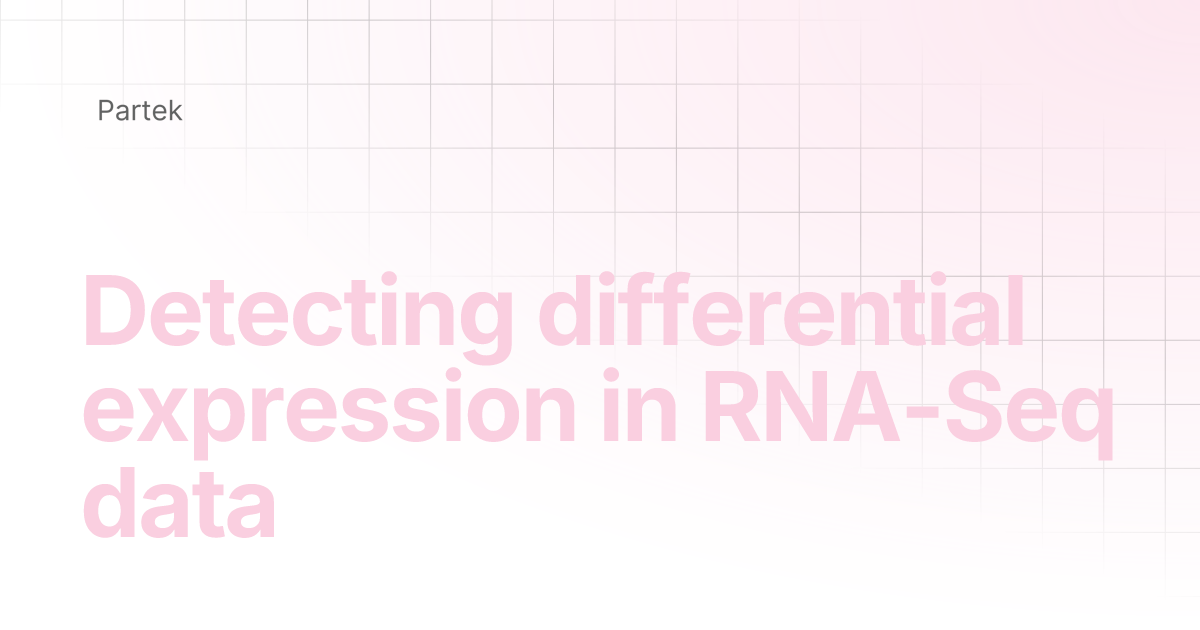 Partek

Detecting differential expression in RNA-Seq data